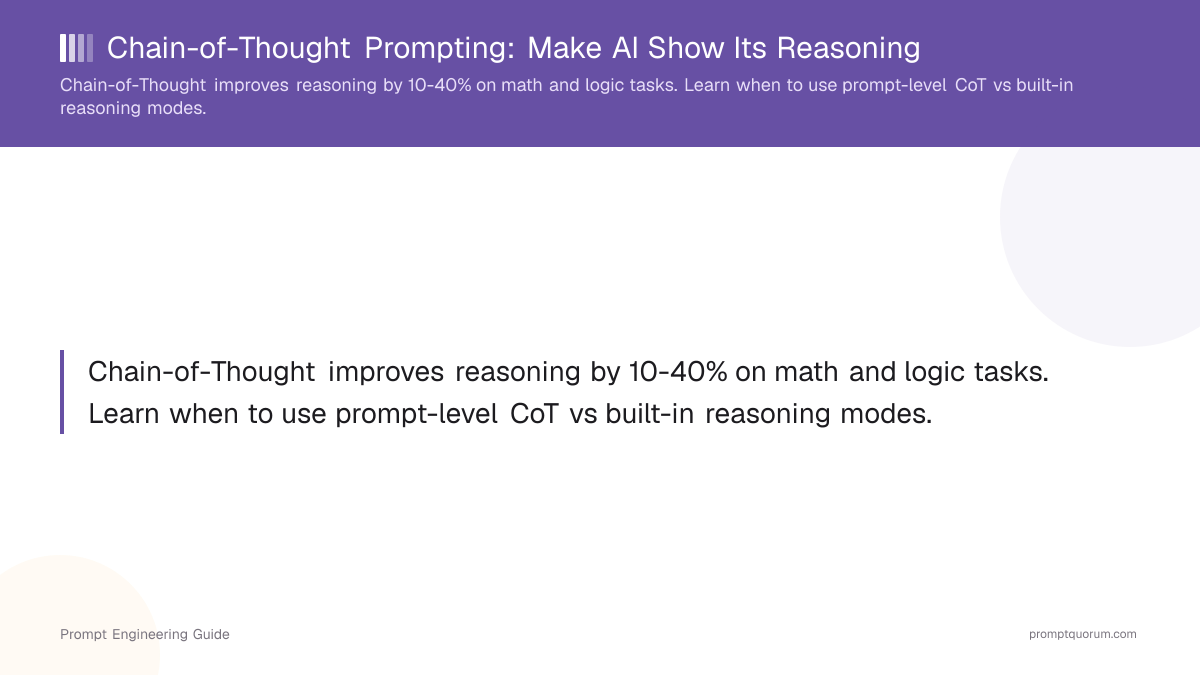 Chain-of-Thought Prompting: Make AI Show Its Reasoning

Chain-of-Thought improves reasoning by 10-40% on math and logic tasks. Learn when to use prompt-level CoT vs built-in reasoning modes.

Chain-of-Thought improves reasoning by 10-40% on math and logic tasks. Learn when to use prompt-level CoT vs built-in reasoning modes.

Prompt Engineering Guide

promptquorum.com